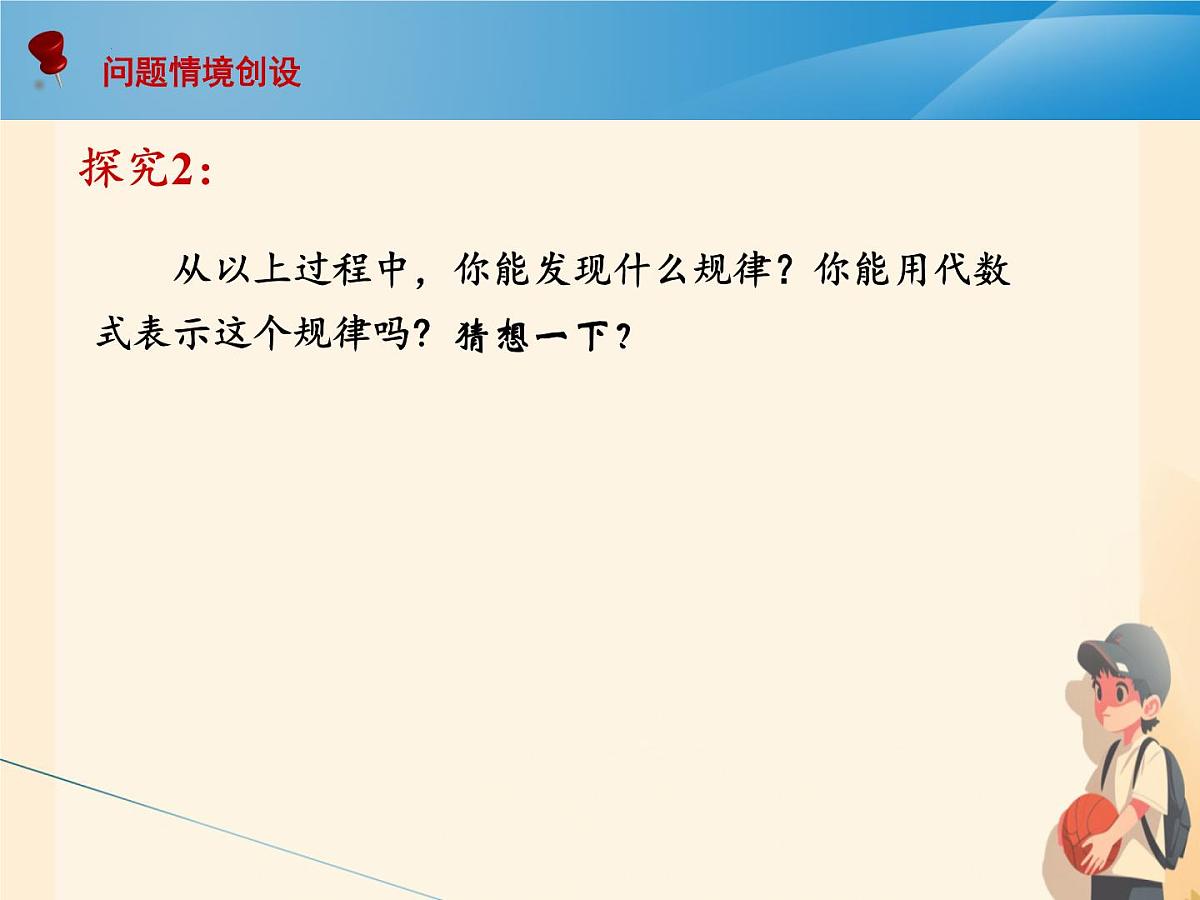 问题情境创设

探究2：

从以上过程中，你能发现什么规律？你能用代数式表示这个规律吗？猜想一下？